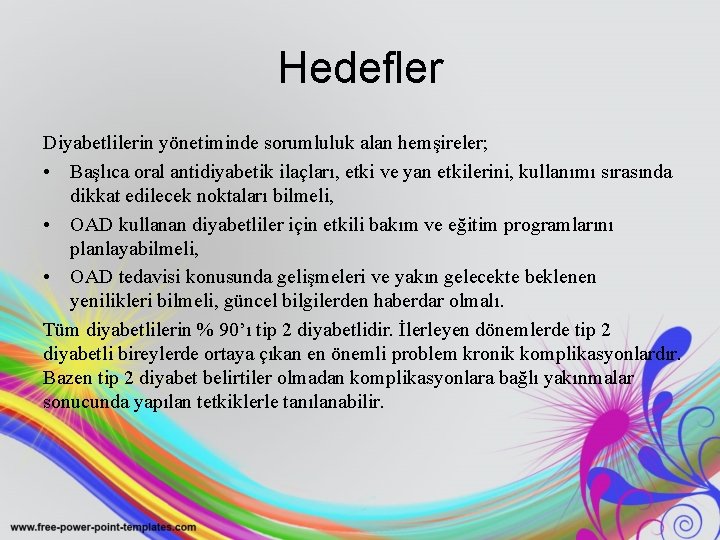 Hedefler

Diyabetlilerin yönetiminde sorumluluk alan hemşireler;

• Başlıca oral antidiyabetik ilaçları, etki ve yan etkilerini, kullanımı sırasında dikkat edilecek noktaları bilmeli,
• OAD kullanan diyabetliler için etkili bakım ve eğitim programlarını planlayabilmeli,
• OAD tedavisi konusunda gelişmeleri ve yakın gelecekte beklenen yenilikleri bilmeli, güncel bilgilerden haberdar olmalı.

Tüm diyabetlilerin % 90'ı tip 2 diyabetlidir. İlerleyen dönemlerde tip 2 diyabetli bireylerde ortaya çıkan en önemli problem kronik komplikasyonlardır. Bazen tip 2 diyabet belirtiler olmadan komplikasyonlara bağlı yakınmalar sonucunda yapılan tetkiklerle tanılanabilir.

www.free-power-point-templates.com